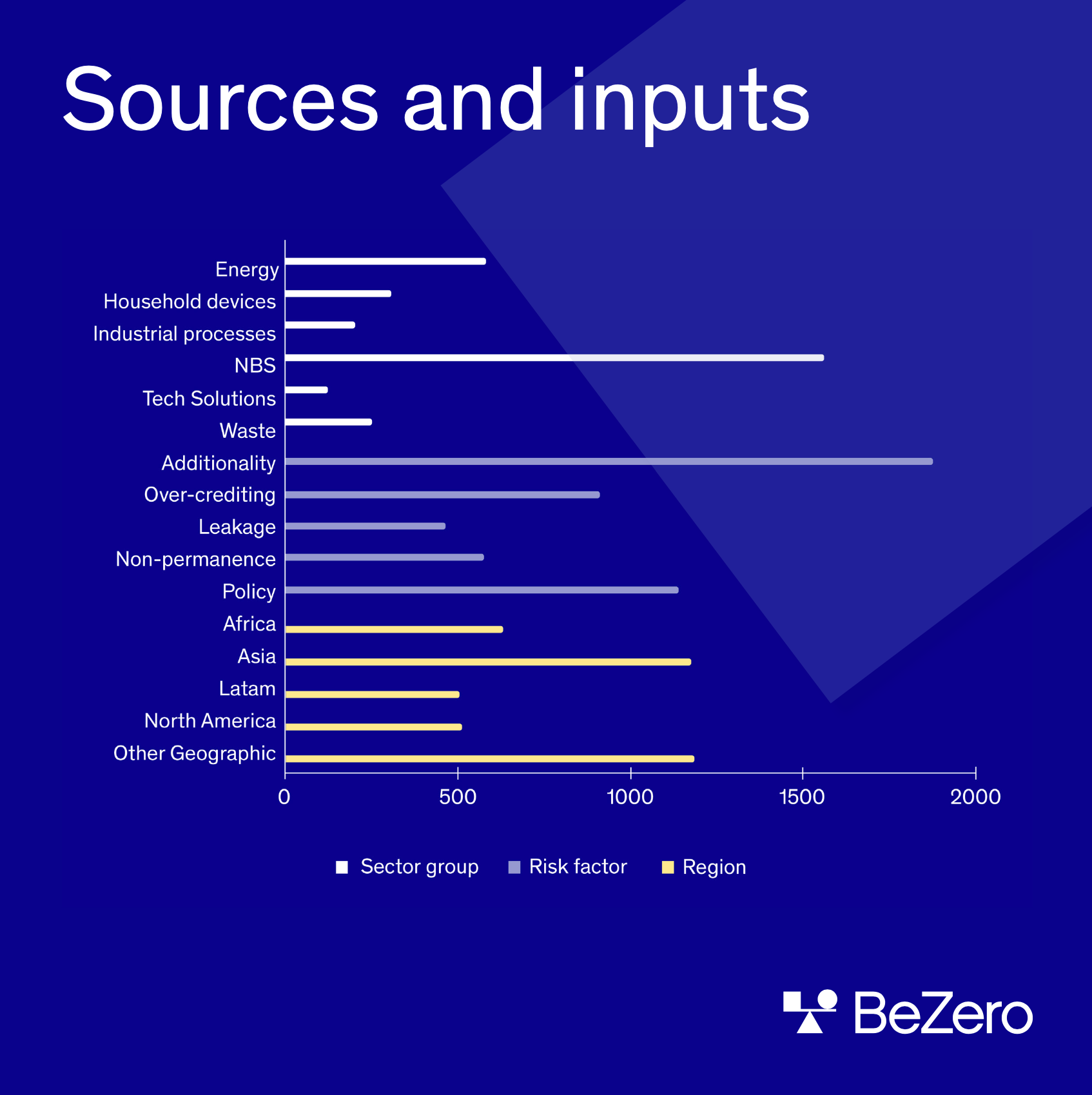 Sources and inputs

Energy
Household devices
Industrial processes
NBS
Tech Solutions
Waste
Additionality
Over-crediting
Leakage
Non-permanence
Policy
Africa
Asia
Latam
North America
Other Geographic

0 500 1000 1500 2000

Sector group Risk factor Region

BeZero